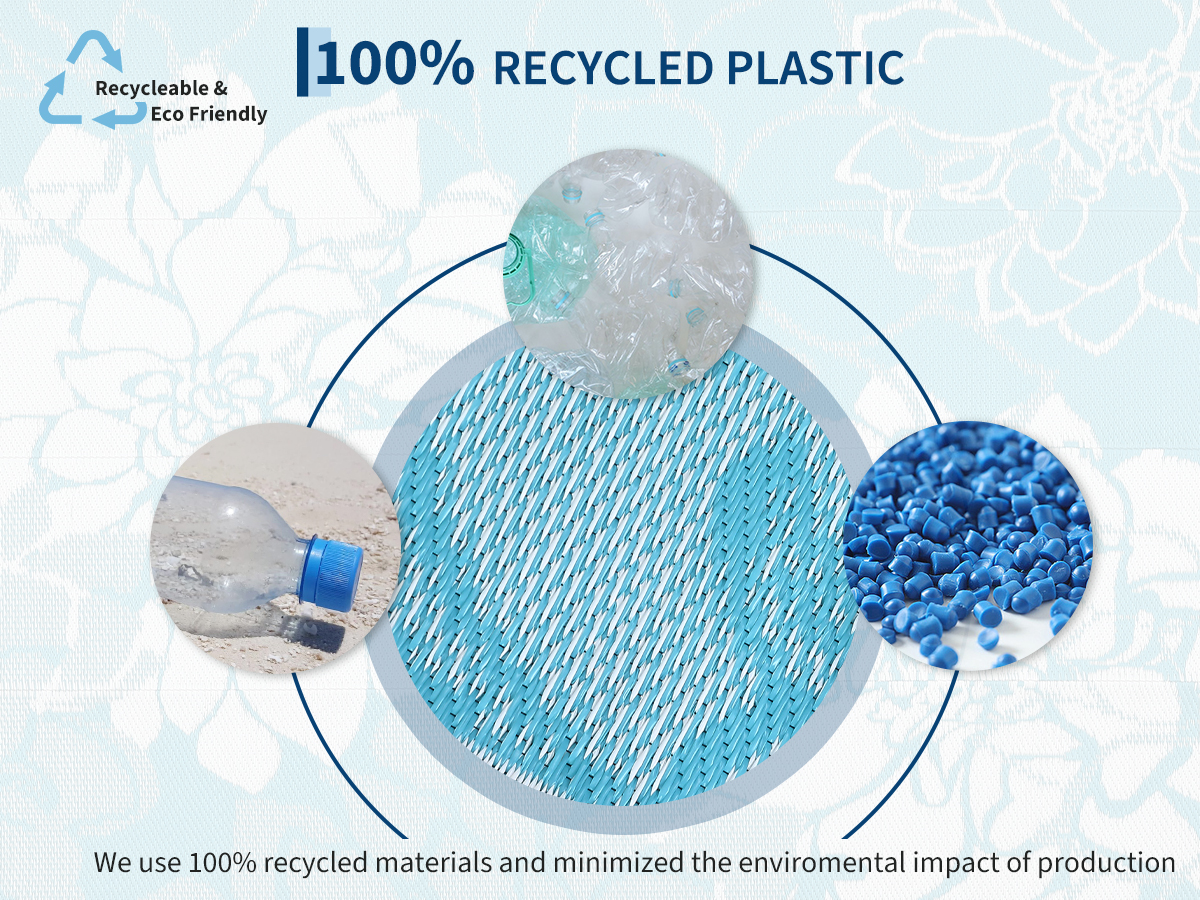 Recycleable &
Eco Friendly

100% RECYCLED PLASTIC

We use 100% recycled materials and minimized the enviromental impact of production